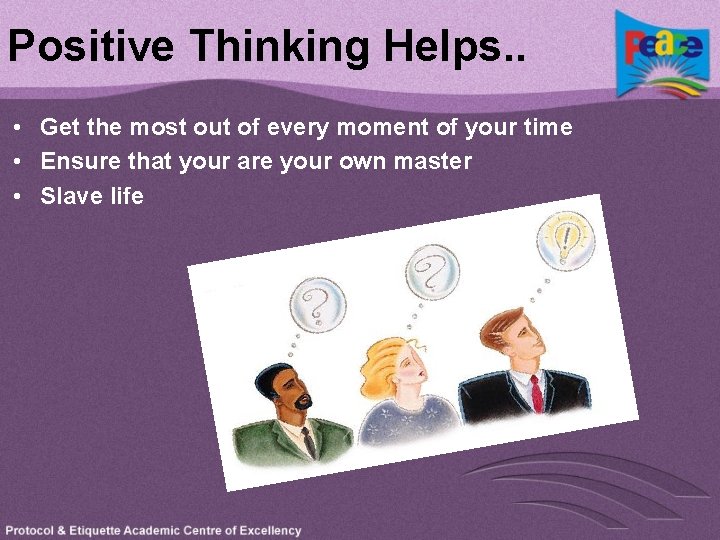 Positive Thinking Helps..

Peace

• Get the most out of every moment of your time
• Ensure that your are your own master
• Slave life

?

?

!

Protocol & Etiquette Academic Centre of Excellency